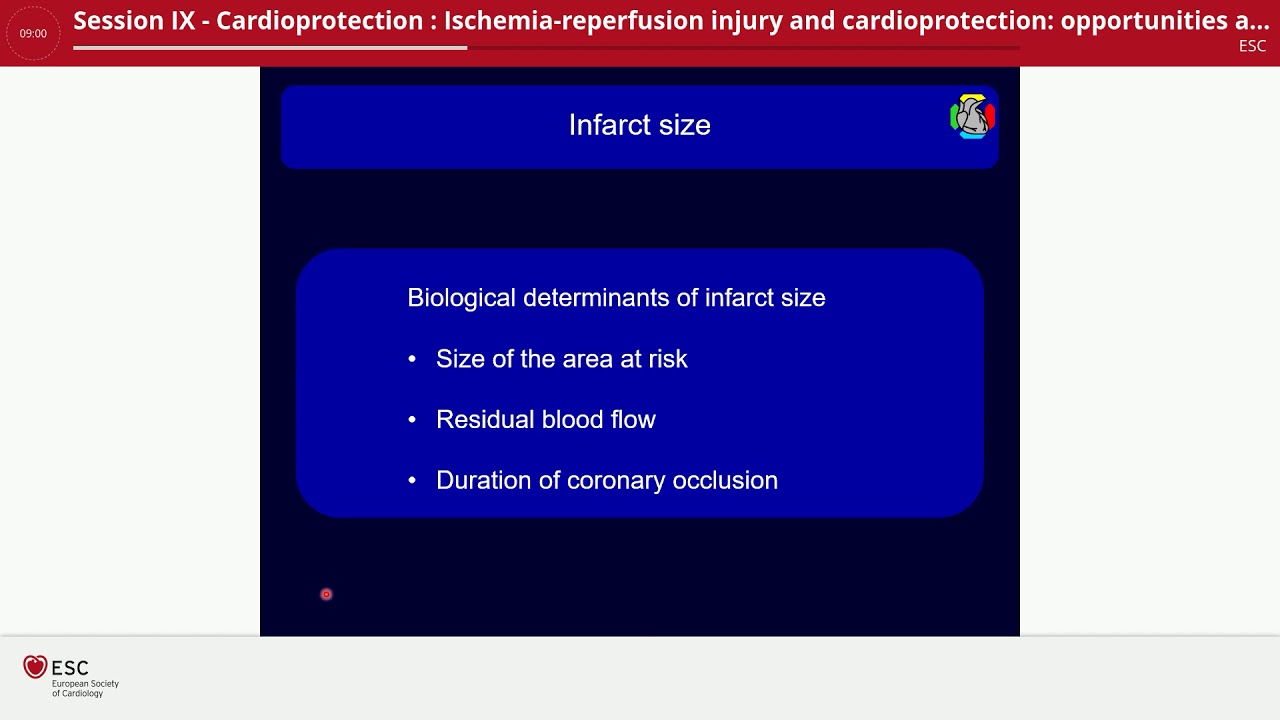 09:00

Session IX - Cardioprotection : Ischemia-reperfusion injury and cardioprotection: opportunities a...

ESC

Infarct size

Biological determinants of infarct size

• Size of the area at risk

• Residual blood flow

• Duration of coronary occlusion

ESC
European Society of Cardiology